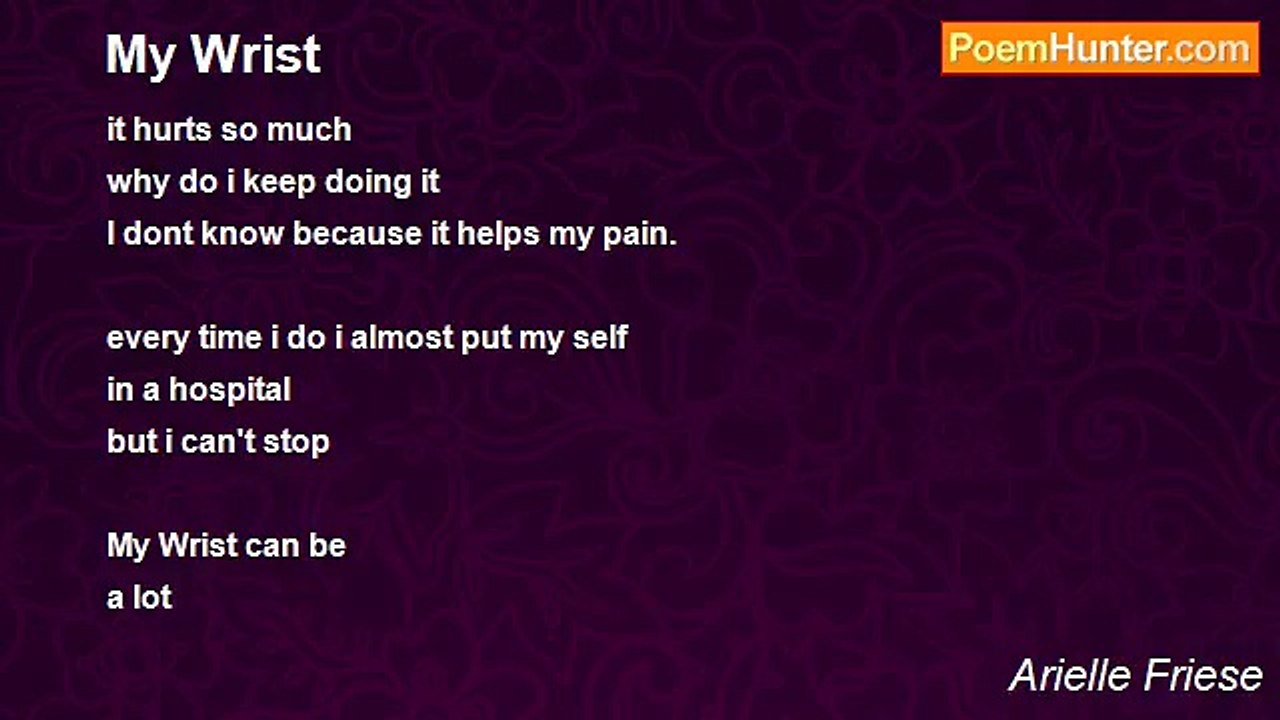 My Wrist

PoemHunter.com

it hurts so much
why do i keep doing it
I dont know because it helps my pain.

every time i do i almost put my self
in a hospital
but i can't stop

My Wrist can be
a lot

Arielle Friese